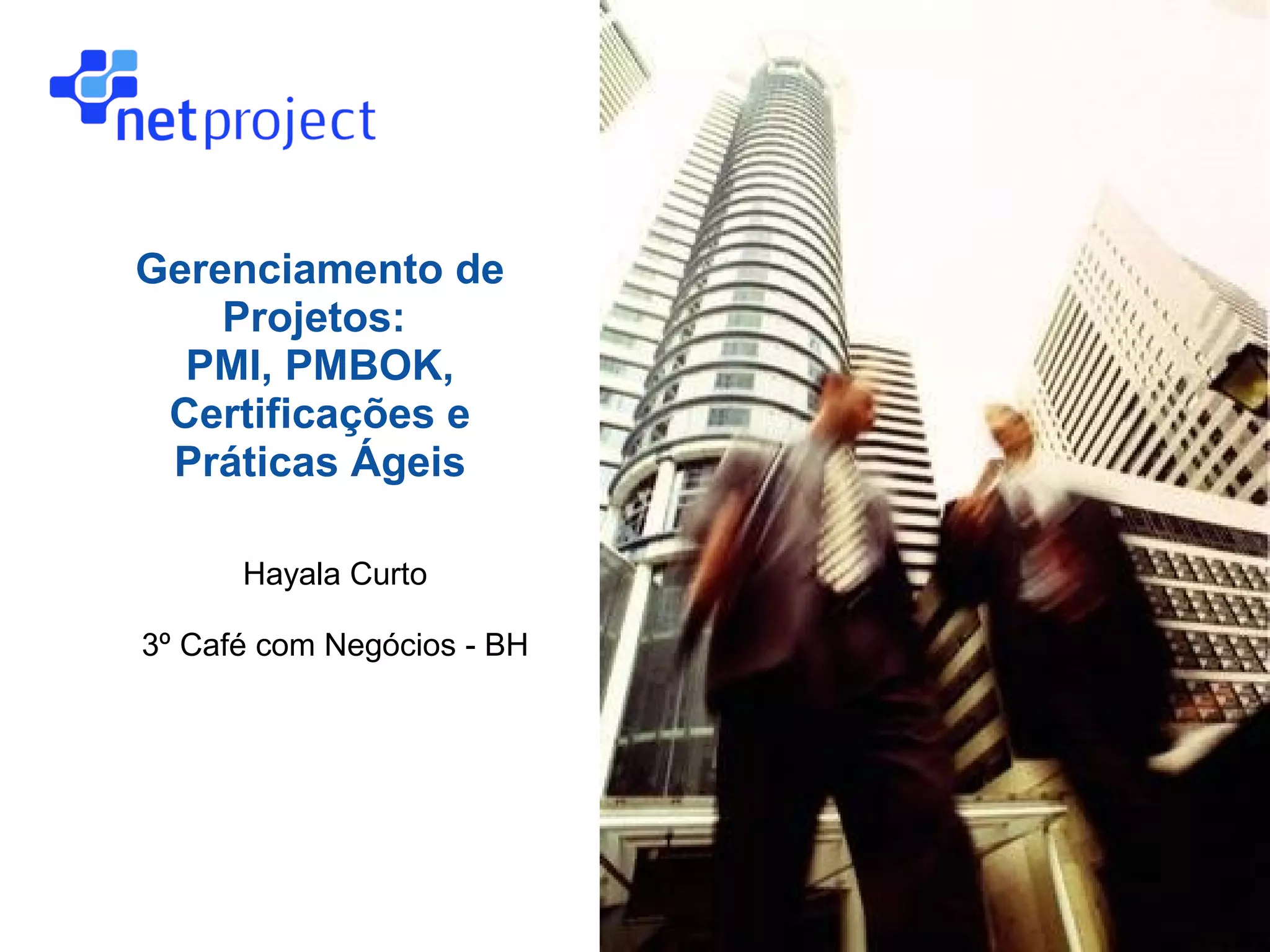 netproject

Gerenciamento de Projetos: PMI, PMBOK, Certificações e Práticas Ágeis

Hayala Curto

3º Café com Negócios - BH